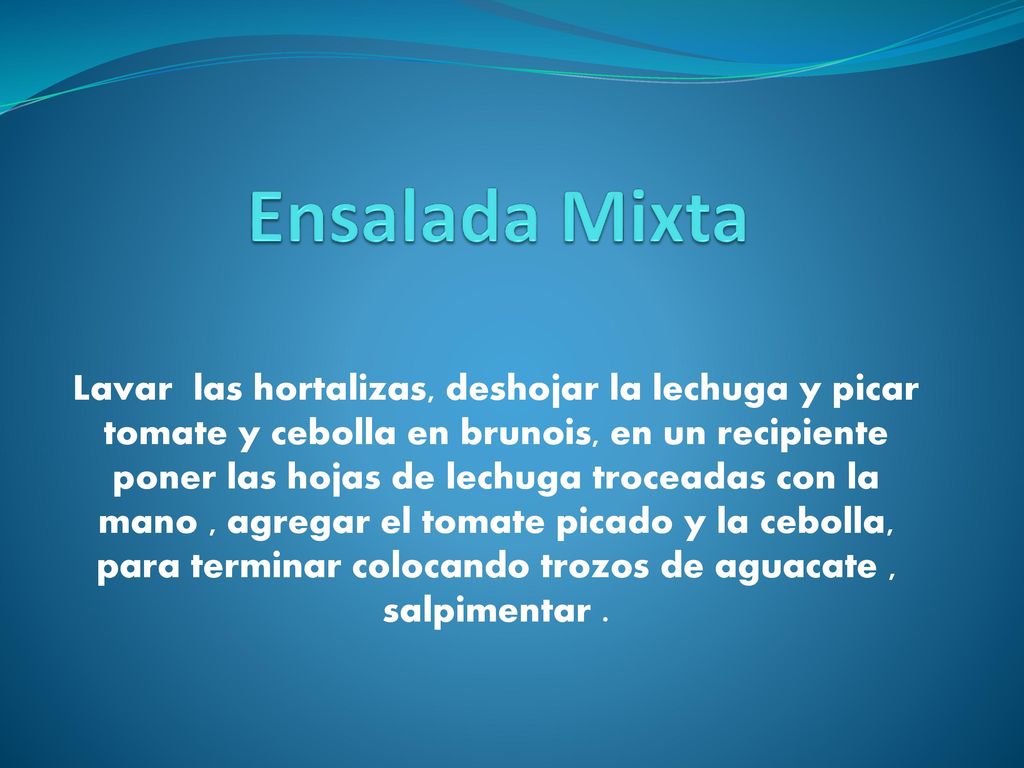 Ensalada Mixta

Lavar las hortalizas, deshojar la lechuga y picar tomate y cebolla en brunois, en un recipiente poner las hojas de lechuga troceadas con la mano , agregar el tomate picado y la cebolla, para terminar colocando trozos de aguacate , salpimentar .